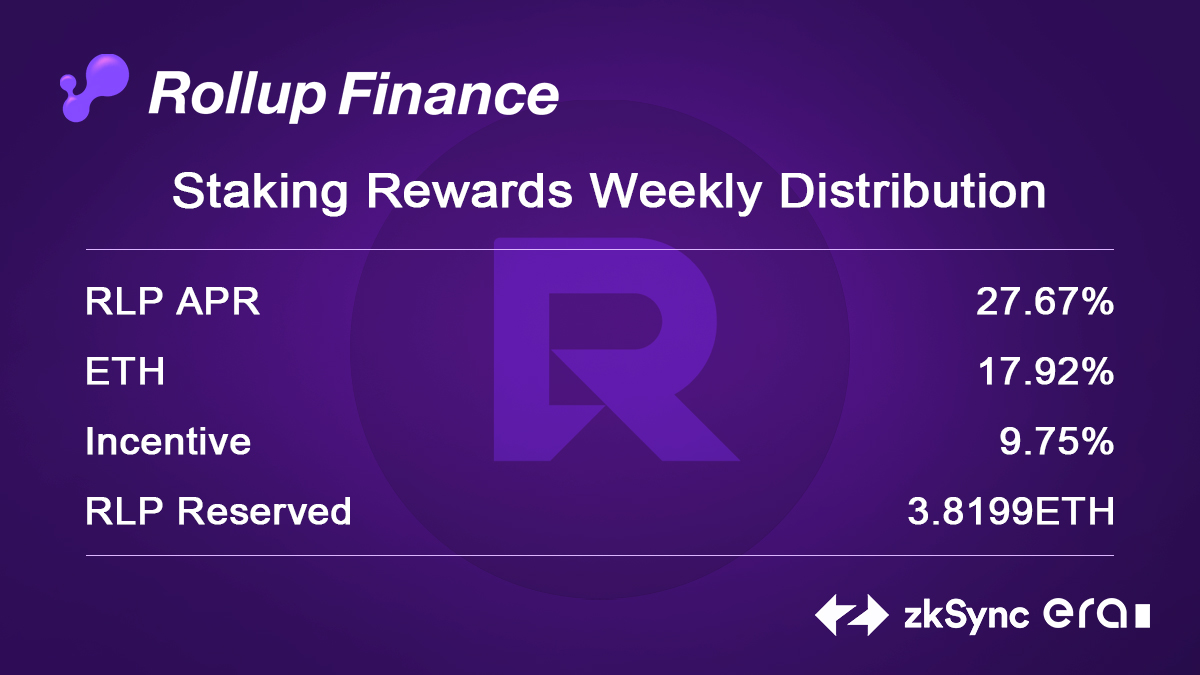 Rollup Finance

Staking Rewards Weekly Distribution

| | |
|---|---|
| RLP APR | 27.67% |
| ETH | 17.92% |
| Incentive | 9.75% |
| RLP Reserved | 3.8199ETH |

zkSync era